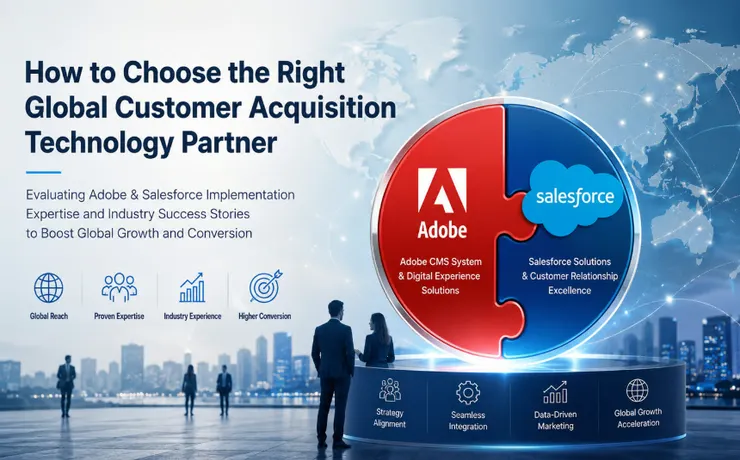 How to Choose the Right Global Customer Acquisition Technology Partner

Evaluating Adobe & Salesforce Implementation Expertise and Industry Success Stories to Boost Global Growth and Conversion

Global Reach

Proven Expertise

Industry Experience

Higher Conversion

Adobe

Adobe CMS System & Digital Experience Solutions

salesforce

Salesforce Solutions & Customer Relationship Excellence

Strategy Alignment

Seamless Integration

Data-Driven Marketing

Global Growth Acceleration